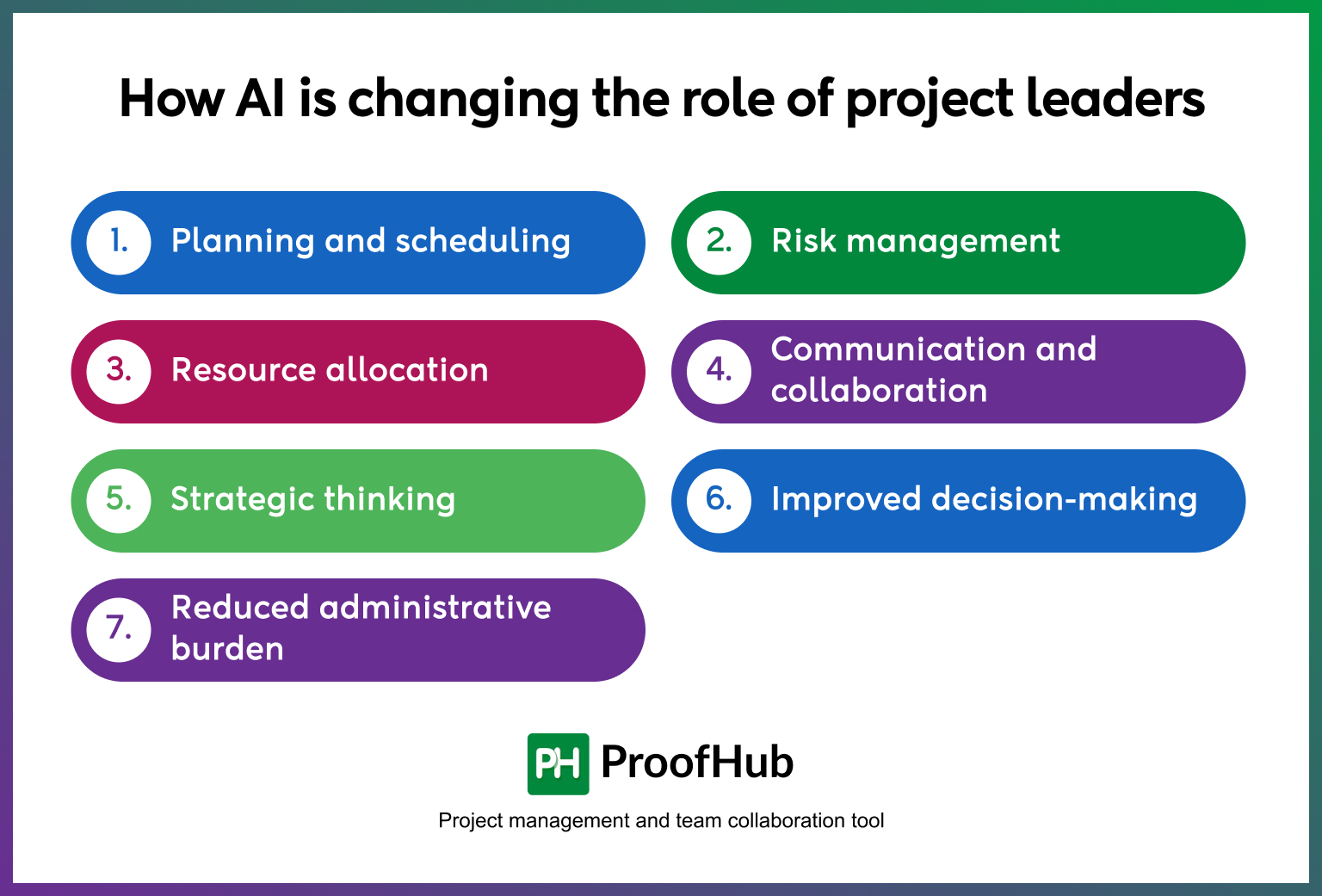 How AI is changing the role of project leaders

1. Planning and scheduling

2. Risk management

3. Resource allocation

4. Communication and collaboration

5. Strategic thinking

6. Improved decision-making

7. Reduced administrative burden

PH ProofHub

Project management and team collaboration tool